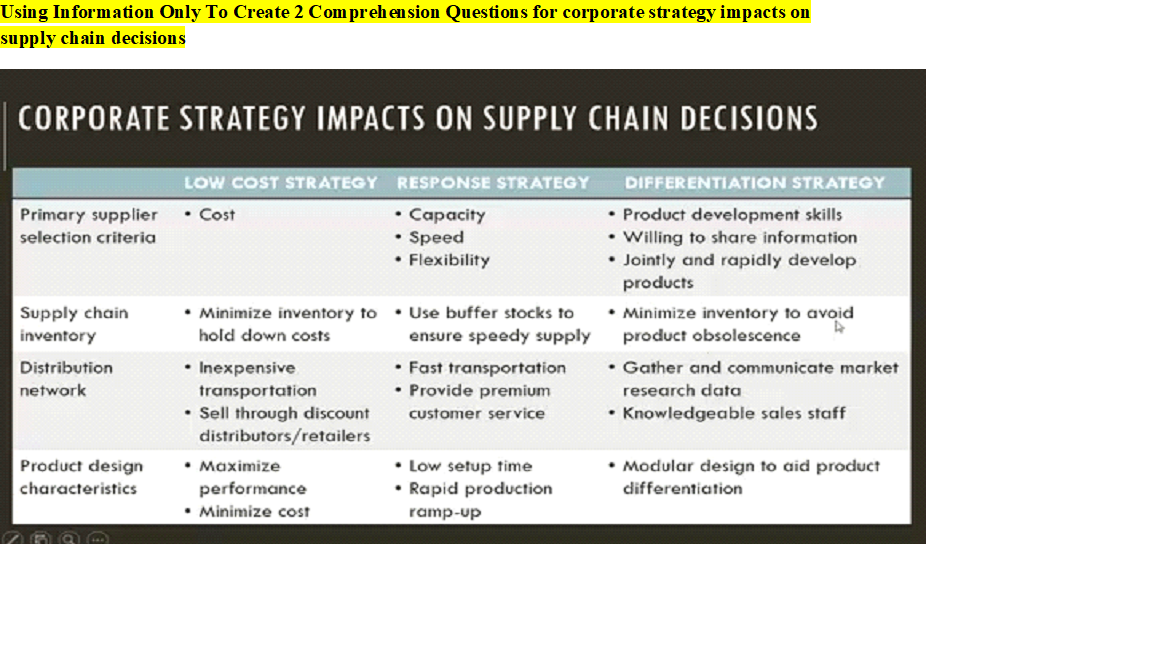 Using Information Only To Create 2 Comprehension Questions for corporate strategy impacts on supply chain decisions

CORPORATE STRATEGY IMPACTS ON SUPPLY CHAIN DECISIONS

| | LOW COST STRATEGY | RESPONSE STRATEGY | DIFFERENTIATION STRATEGY |
|---|---|---|---|
| Primary supplier selection criteria | • Cost | • Capacity • Speed • Flexibility | • Product development skills • Willing to share information • Jointly and rapidly develop products |
| Supply chain inventory | • Minimize inventory to hold down costs | • Use buffer stocks to ensure speedy supply | • Minimize inventory to avoid product obsolescence |
| Distribution network | • Inexpensive transportation • Sell through discount distributors/retailers | • Fast transportation • Provide premium customer service | • Gather and communicate market research data • Knowledgeable sales staff |
| Product design characteristics | • Maximize performance • Minimize cost | • Low setup time • Rapid production ramp-up | • Modular design to aid product differentiation |